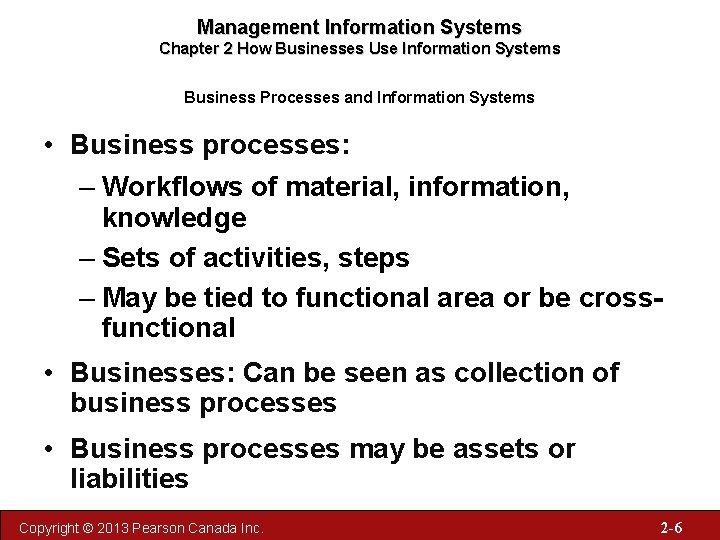 Management Information Systems
Chapter 2 How Businesses Use Information Systems

Business Processes and Information Systems

• Business processes:
– Workflows of material, information, knowledge
– Sets of activities, steps
– May be tied to functional area or be cross-functional

• Businesses: Can be seen as collection of business processes

• Business processes may be assets or liabilities

Copyright © 2013 Pearson Canada Inc.

2-6